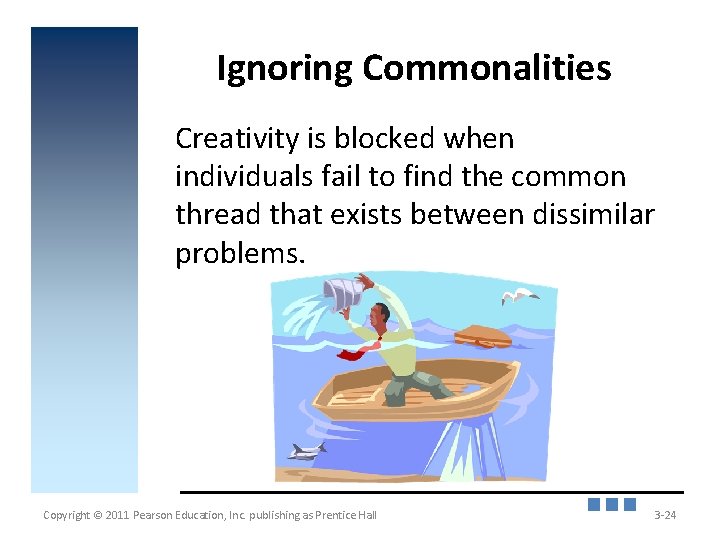 Ignoring Commonalities

Creativity is blocked when individuals fail to find the common thread that exists between dissimilar problems.

Copyright © 2011 Pearson Education, Inc. publishing as Prentice Hall

3-24